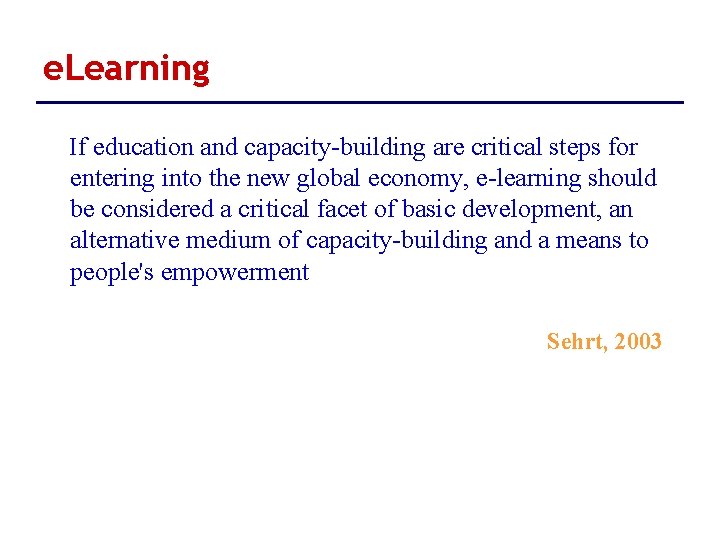 eLearning

If education and capacity-building are critical steps for entering into the new global economy, e-learning should be considered a critical facet of basic development, an alternative medium of capacity-building and a means to people's empowerment

Sehrt, 2003